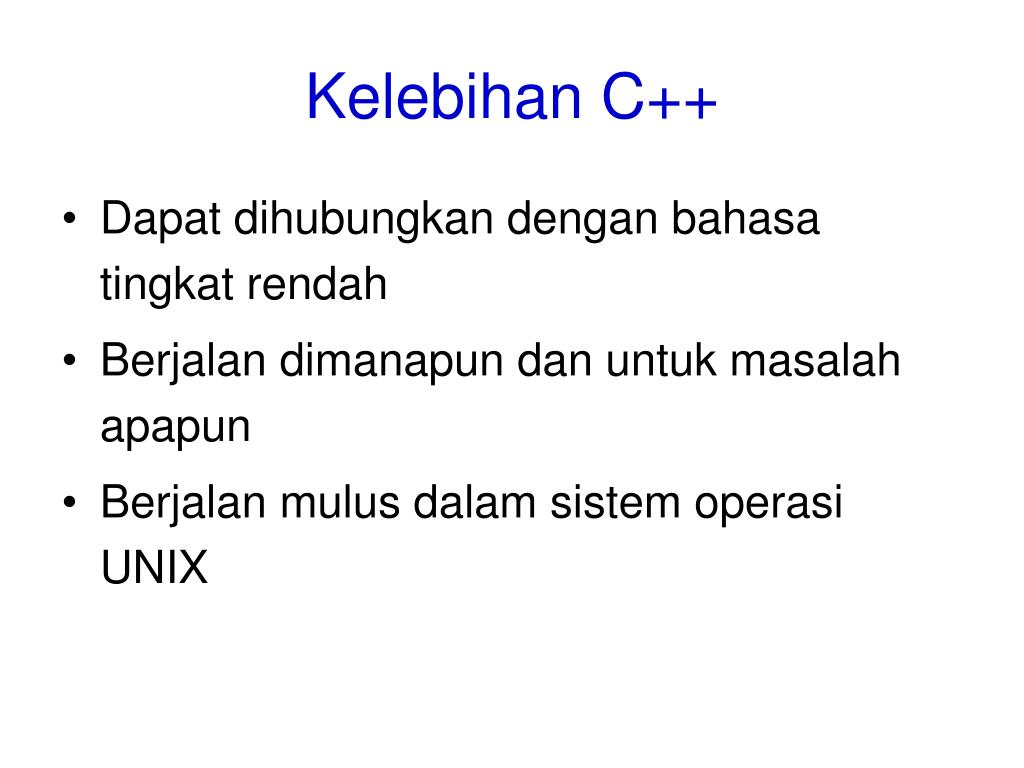 Kelebihan C++

• Dapat dihubungkan dengan bahasa tingkat rendah
• Berjalan dimanapun dan untuk masalah apapun
• Berjalan mulus dalam sistem operasi UNIX